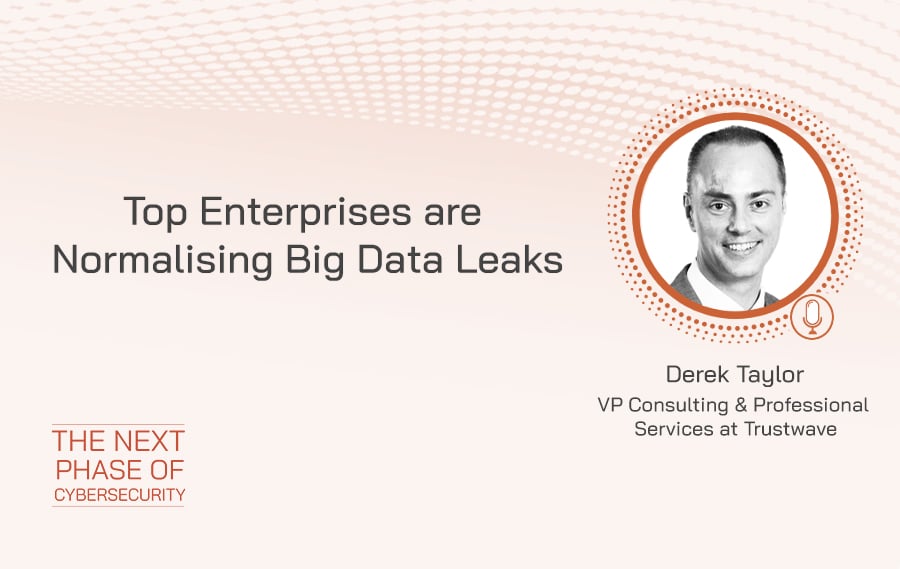 Top Enterprises are Normalising Big Data Leaks

Derek Taylor
VP Consulting & Professional Services at Trustwave

THE NEXT PHASE OF CYBERSECURITY